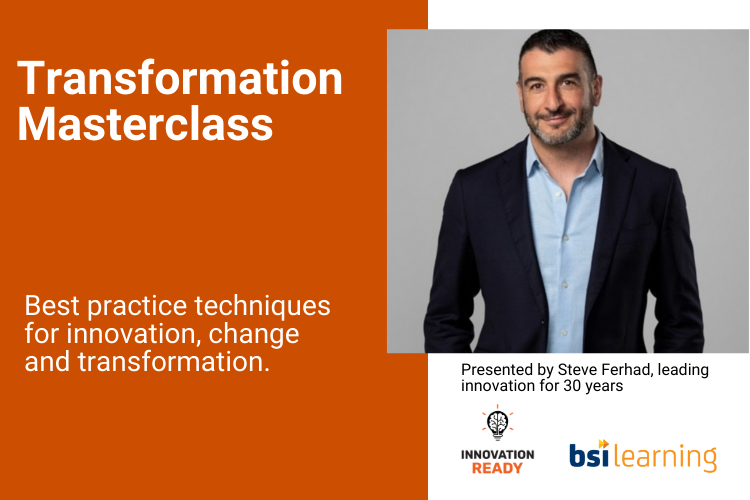 Transformation Masterclass

Best practice techniques for innovation, change and transformation.

Presented by Steve Ferhad, leading innovation for 30 years

INNOVATION READY

bsi learning